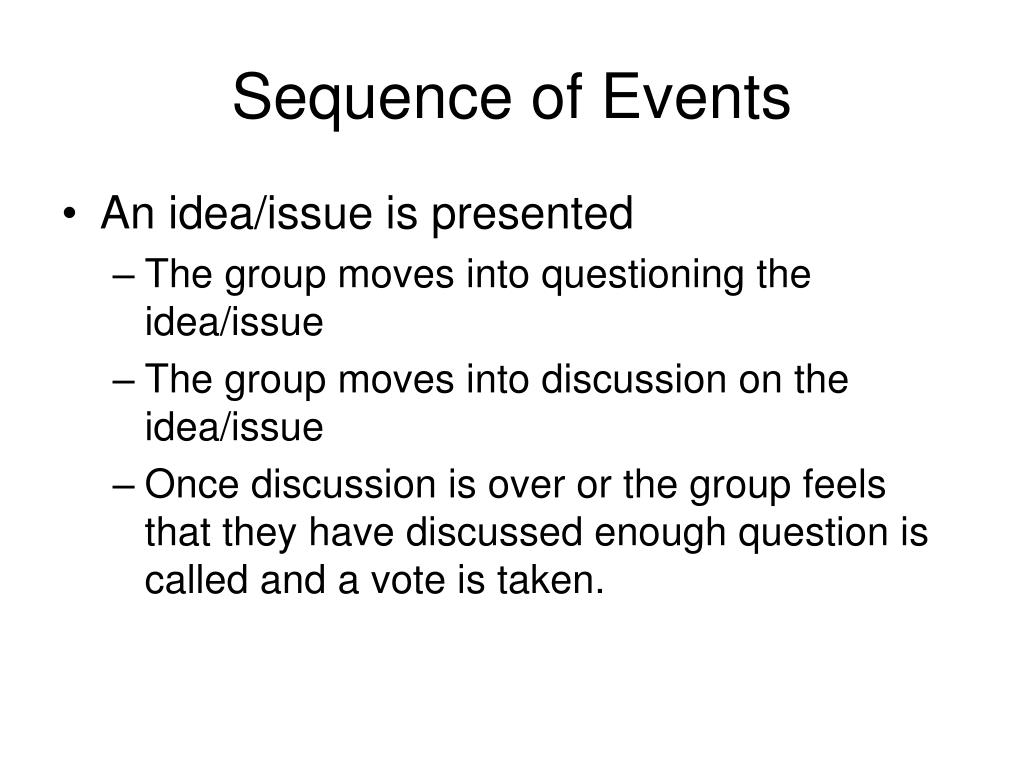 Sequence of Events

• An idea/issue is presented
– The group moves into questioning the idea/issue
– The group moves into discussion on the idea/issue
– Once discussion is over or the group feels that they have discussed enough question is called and a vote is taken.